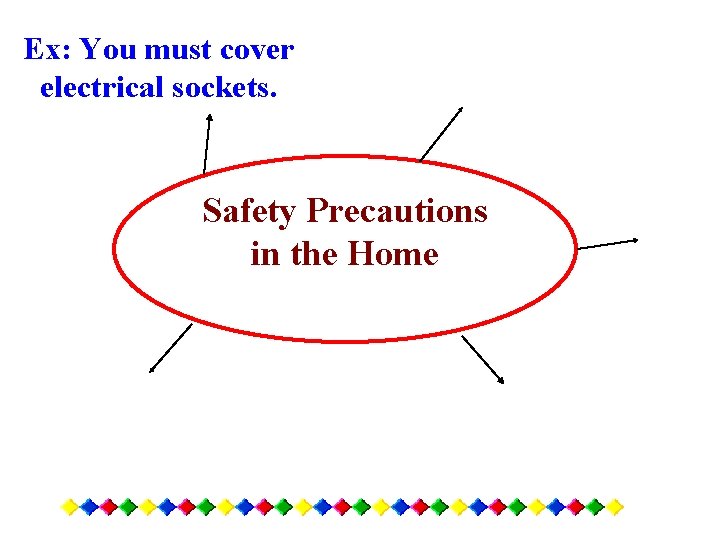 Ex: You must cover electrical sockets.

Safety Precautions in the Home